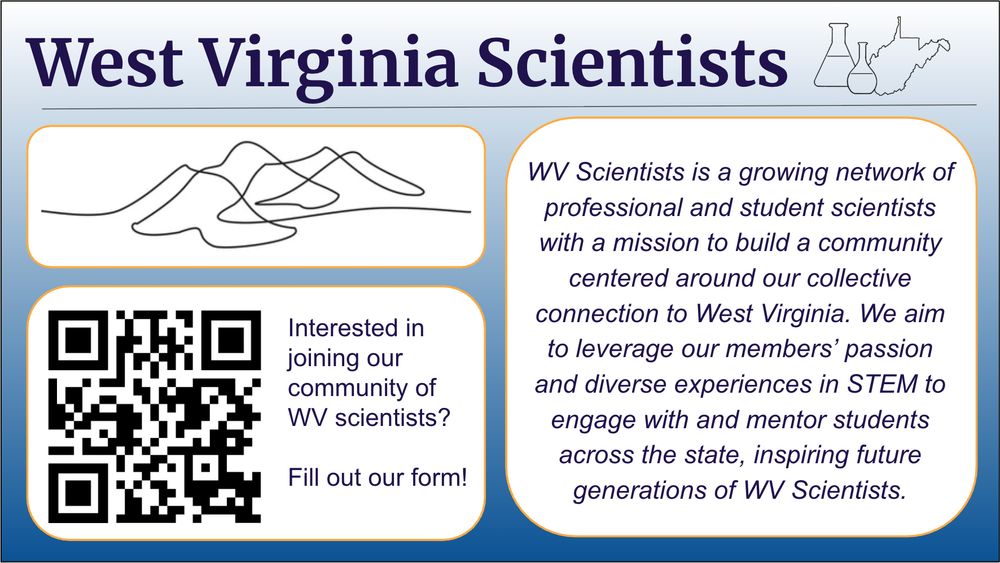 West Virginia Scientists

Interested in joining our community of WV scientists?

Fill out our form!

WV Scientists is a growing network of professional and student scientists with a mission to build a community centered around our collective connection to West Virginia. We aim to leverage our members' passion and diverse experiences in STEM to engage with and mentor students across the state, inspiring future generations of WV Scientists.